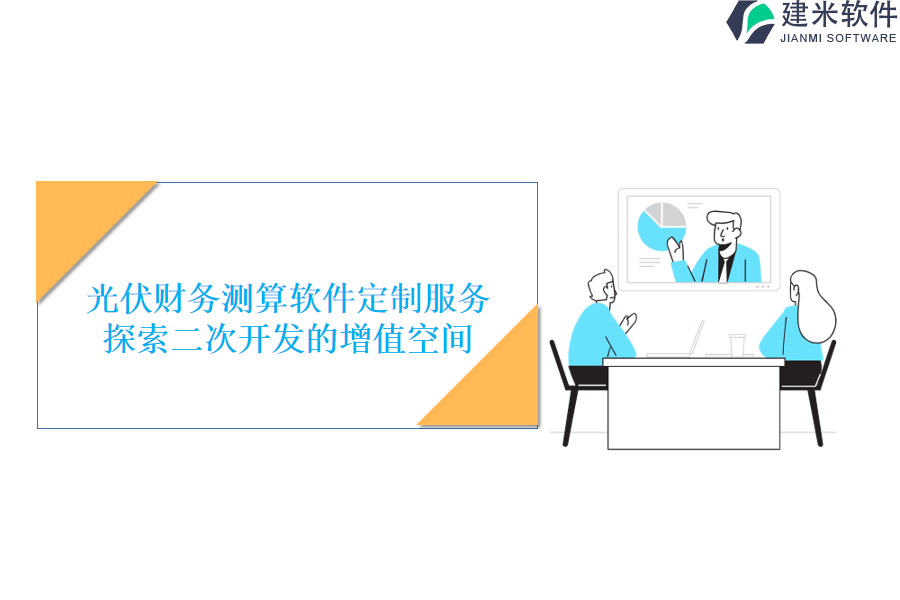 建米软件
JIANMI SOFTWARE

光伏财务测算软件定制服务
探索二次开发的增值空间